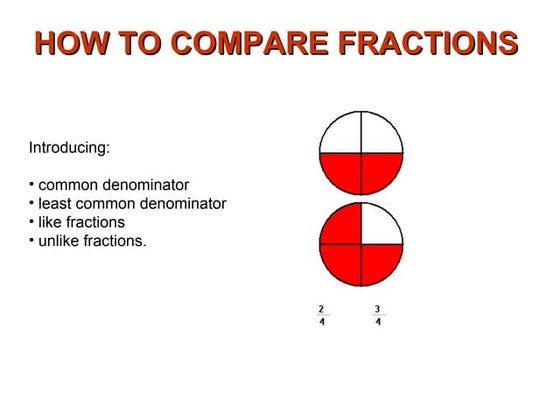 HOW TO COMPARE FRACTIONS

Introducing:

• common denominator
• least common denominator
• like fractions
• unlike fractions.

$\frac{2}{4}$ $\frac{3}{4}$